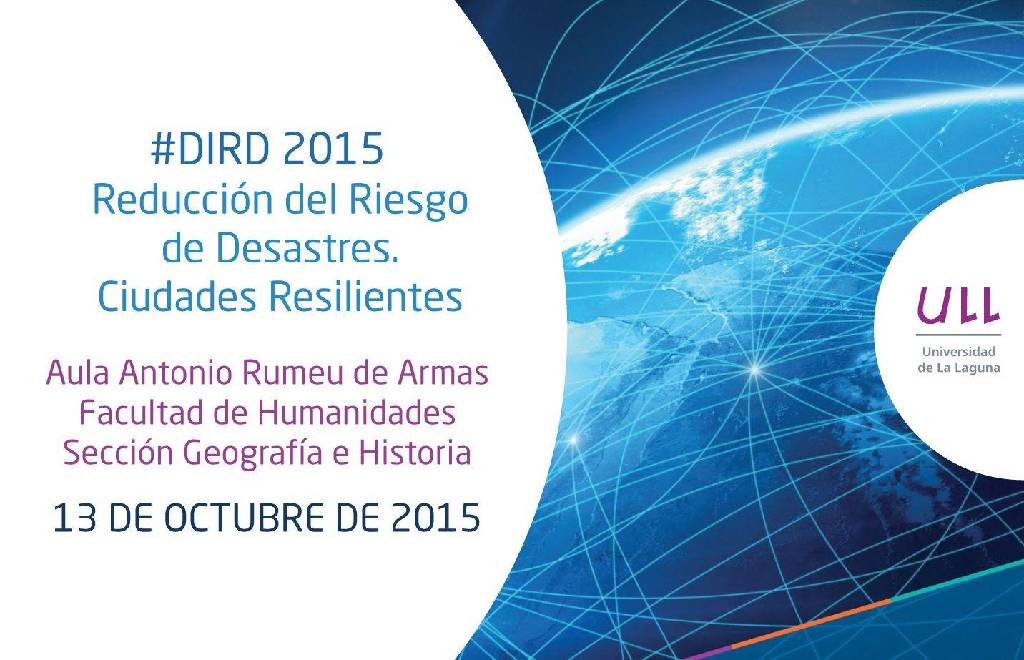 #DIRD 2015
Reducción del Riesgo de Desastres. Ciudades Resilientes

Aula Antonio Rumeu de Armas
Facultad de Humanidades
Sección Geografía e Historia

13 DE OCTUBRE DE 2015

ULL
Universidad de La Laguna